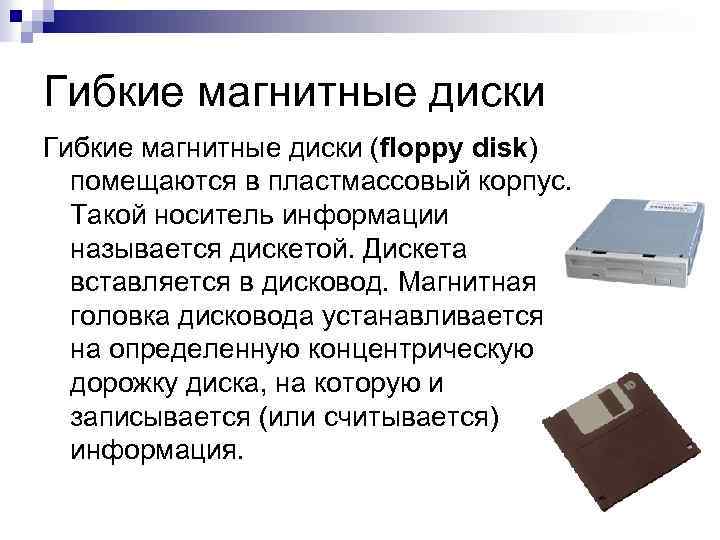 Гибкие магнитные диски

Гибкие магнитные диски (floppy disk) помещаются в пластмассовый корпус. Такой носитель информации называется дискетой. Дискета вставляется в дисковод. Магнитная головка дисковода устанавливается на определенную концентрическую дорожку диска, на которую и записывается (или считывается) информация.